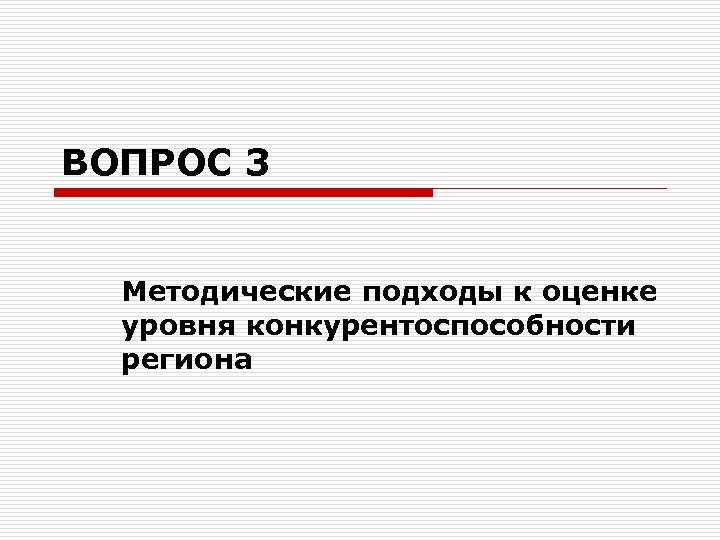 ВОПРОС 3

Методические подходы к оценке уровня конкурентоспособности региона